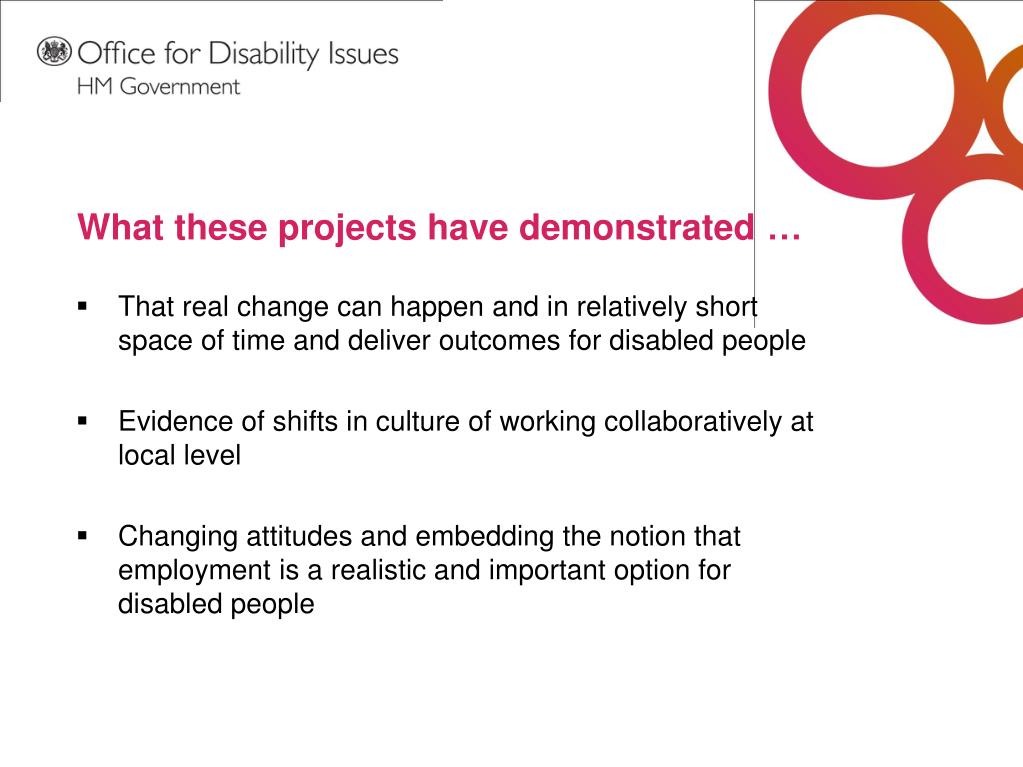 Office for Disability Issues
HM Government

What these projects have demonstrated …

▪ That real change can happen and in relatively short space of time and deliver outcomes for disabled people

▪ Evidence of shifts in culture of working collaboratively at local level

▪ Changing attitudes and embedding the notion that employment is a realistic and important option for disabled people